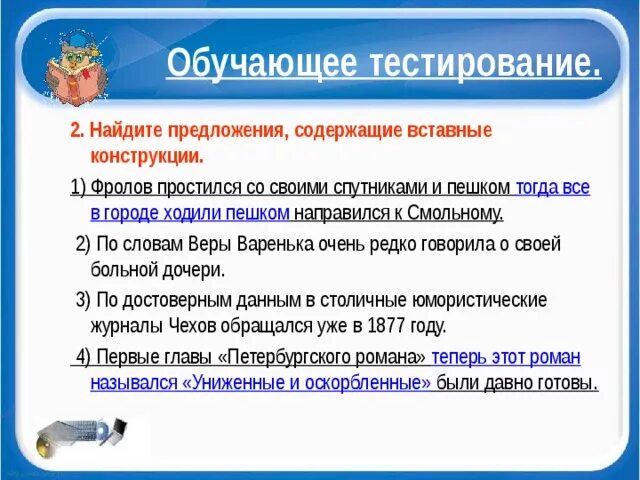 Обучающее тестирование.

2. Найдите предложения, содержащие вставные конструкции.

1) Фролов простился со своими спутниками и пешком тогда все в городе ходили пешком направился к Смольному.

2) По словам Веры Варенька очень редко говорила о своей больной дочери.

3) По достоверным данным в столичные юмористические журналы Чехов обращался уже в 1877 году.

4) Первые главы «Петербургского романа» теперь этот роман назывался «Униженные и оскорбленные» были давно готовы.